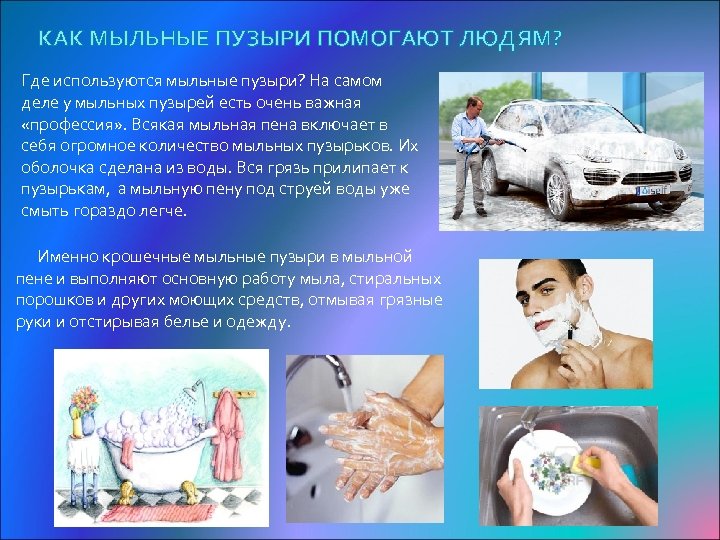 КАК МЫЛЬНЫЕ ПУЗЫРИ ПОМОГАЮТ ЛЮДЯМ?

Где используются мыльные пузыри? На самом деле у мыльных пузырей есть очень важная «профессия». Всякая мыльная пена включает в себя огромное количество мыльных пузырьков. Их оболочка сделана из воды. Вся грязь прилипает к пузырькам, а мыльную пену под струей воды уже смыть гораздо легче.

Именно крошечные мыльные пузыри в мыльной пене и выполняют основную работу мыла, стиральных порошков и других моющих средств, отмывая грязные руки и отстирывая белье и одежду.